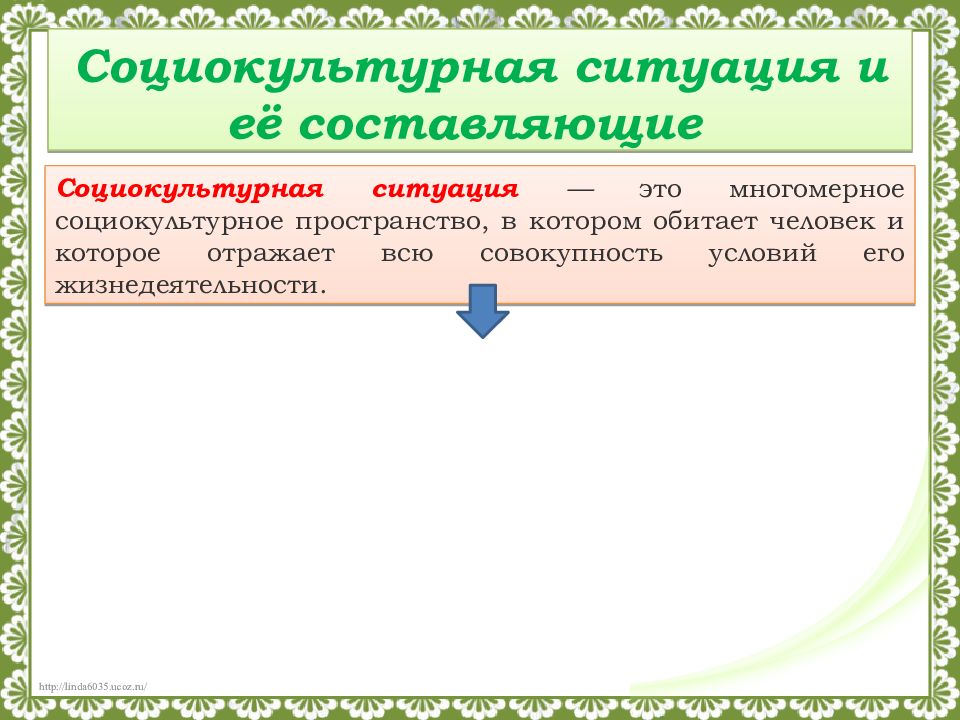 Социокультурная ситуация и её составляющие

Социокультурная ситуация — это многомерное социокультурное пространство, в котором обитает человек и которое отражает всю совокупность условий его жизнедеятельности.

http://linda6035.ucoz.ru/